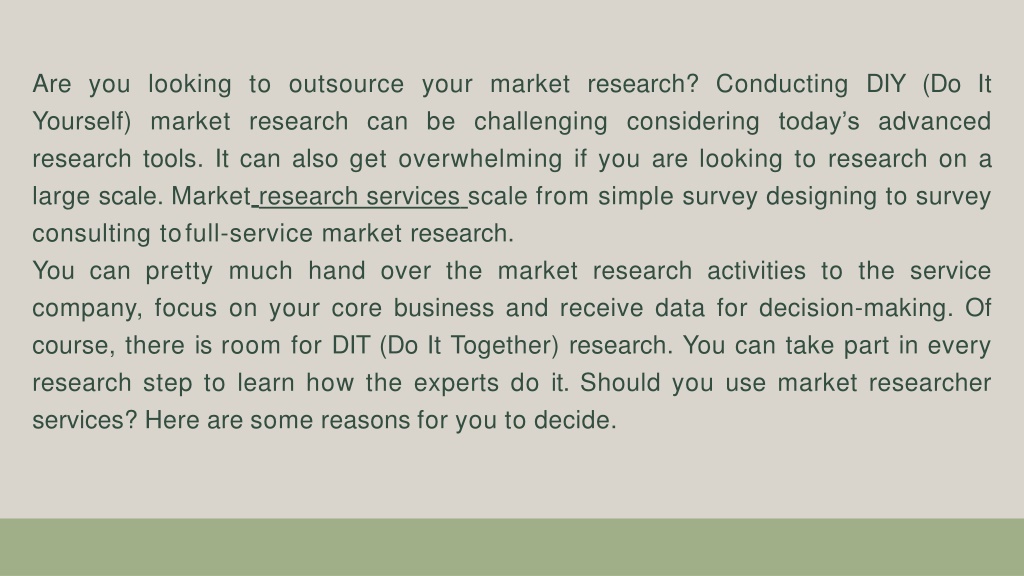 Are you looking to outsource your market research? Conducting DIY (Do It Yourself) market research can be challenging considering today's advanced research tools. It can also get overwhelming if you are looking to research on a large scale. Market research services scale from simple survey designing to survey consulting to full-service market research.
You can pretty much hand over the market research activities to the service company, focus on your core business and receive data for decision-making. Of course, there is room for DIT (Do It Together) research. You can take part in every research step to learn how the experts do it. Should you use market researcher services? Here are some reasons for you to decide.